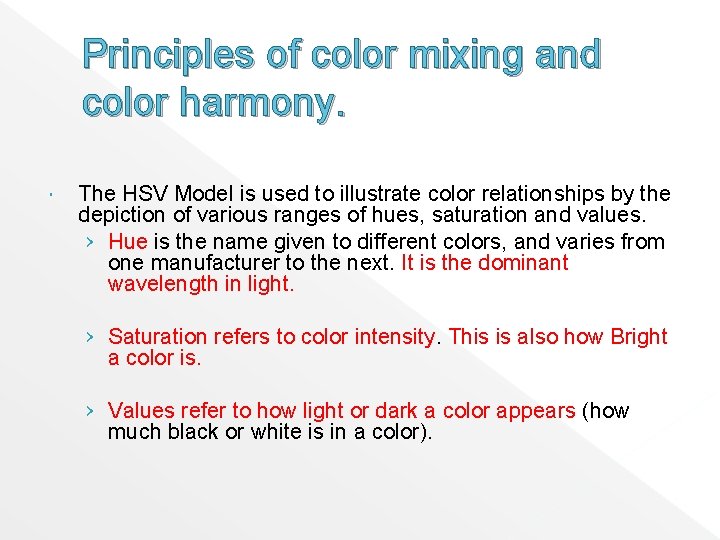 Principles of color mixing and color harmony.

• The HSV Model is used to illustrate color relationships by the depiction of various ranges of hues, saturation and values.

› Hue is the name given to different colors, and varies from one manufacturer to the next. It is the dominant wavelength in light.

› Saturation refers to color intensity. This is also how Bright a color is.

› Values refer to how light or dark a color appears (how much black or white is in a color).